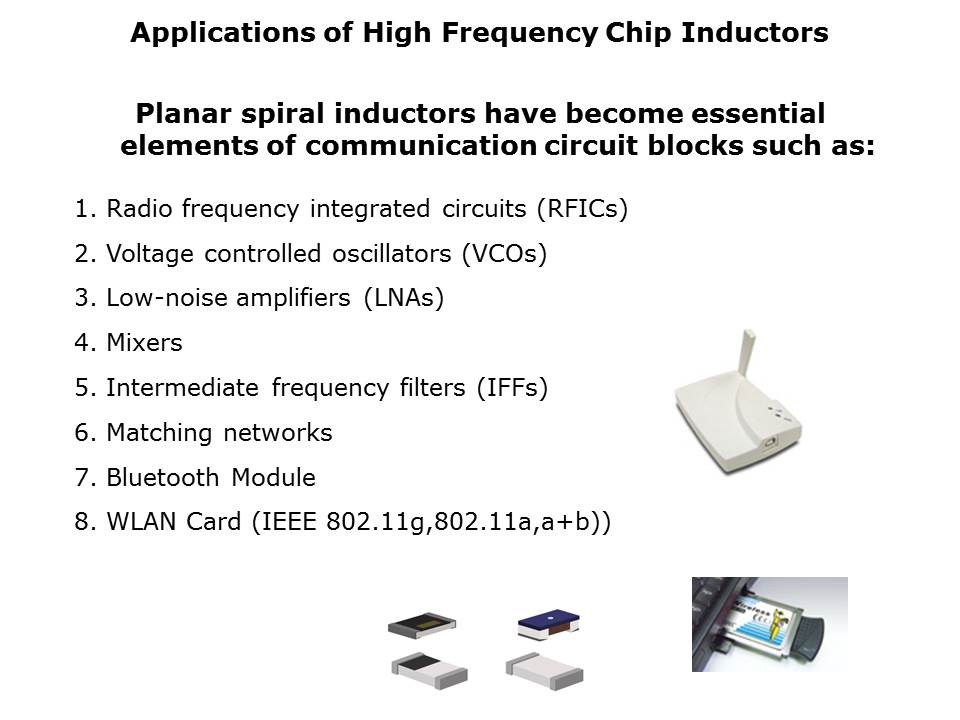 Applications of High Frequency Chip Inductors

Planar spiral inductors have become essential elements of communication circuit blocks such as:

1. Radio frequency integrated circuits (RFICs)
2. Voltage controlled oscillators (VCOs)
3. Low-noise amplifiers (LNAs)
4. Mixers
5. Intermediate frequency filters (IFFs)
6. Matching networks
7. Bluetooth Module
8. WLAN Card (IEEE 802.11g,802.11a,a+b))

Wireless